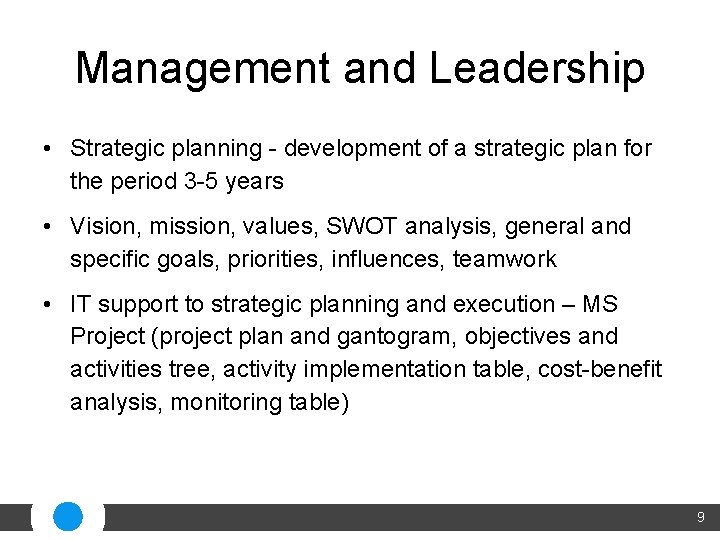 Management and Leadership

• Strategic planning - development of a strategic plan for the period 3-5 years

• Vision, mission, values, SWOT analysis, general and specific goals, priorities, influences, teamwork

• IT support to strategic planning and execution – MS Project (project plan and gantogram, objectives and activities tree, activity implementation table, cost-benefit analysis, monitoring table)

9